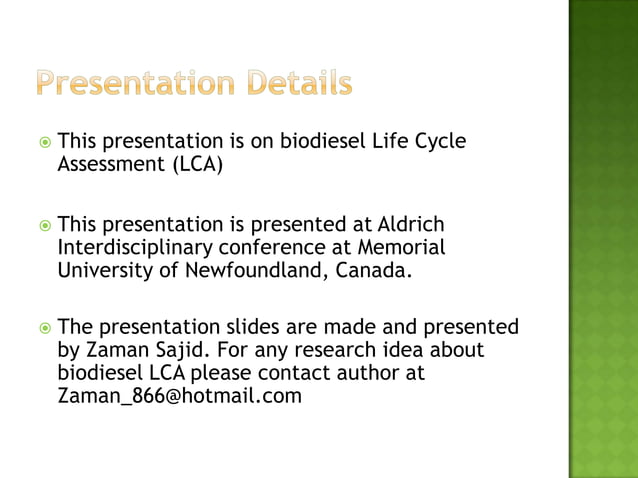 Presentation Details

This presentation is on biodiesel Life Cycle Assessment (LCA)

This presentation is presented at Aldrich Interdisciplinary conference at Memorial University of Newfoundland, Canada.

The presentation slides are made and presented by Zaman Sajid. For any research idea about biodiesel LCA please contact author at Zaman_866@hotmail.com